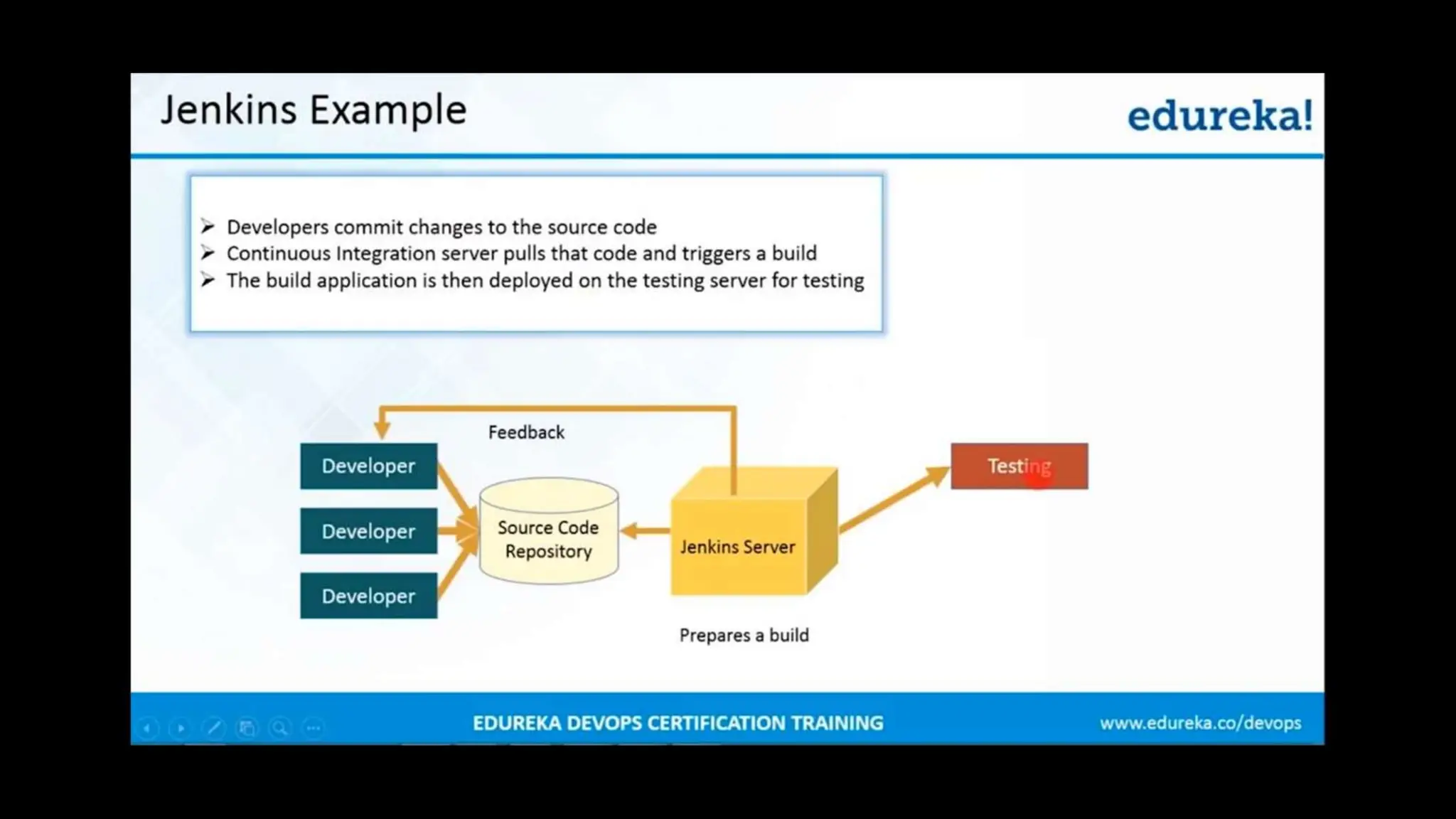 Jenkins Example

edureka!

➢ Developers commit changes to the source code
➢ Continuous Integration server pulls that code and triggers a build
➢ The build application is then deployed on the testing server for testing

Feedback

Developer

Developer

Developer

Source Code Repository

Jenkins Server

Testing

Prepares a build

EDUREKA DEVOPS CERTIFICATION TRAINING

www.edureka.co/devops